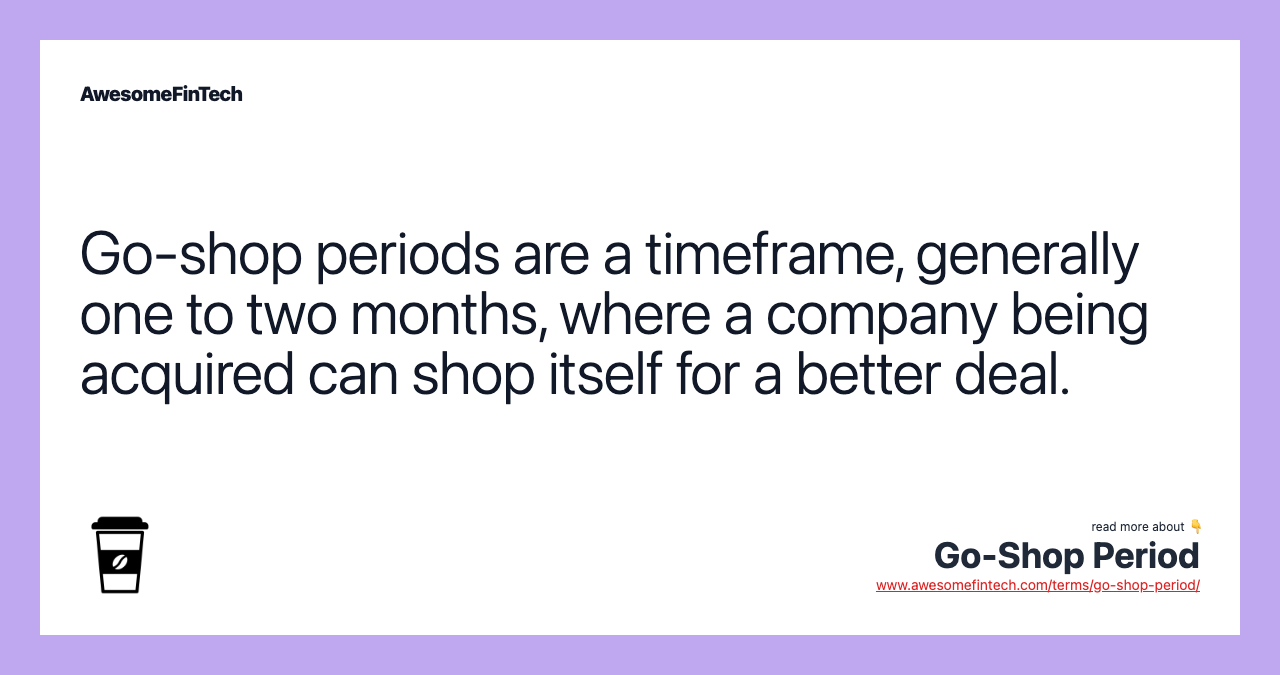 AwesomeFinTech

Go-shop periods are a timeframe, generally one to two months, where a company being acquired can shop itself for a better deal.

read more about 👇
Go-Shop Period
www.awesomefintech.com/terms/go-shop-period/